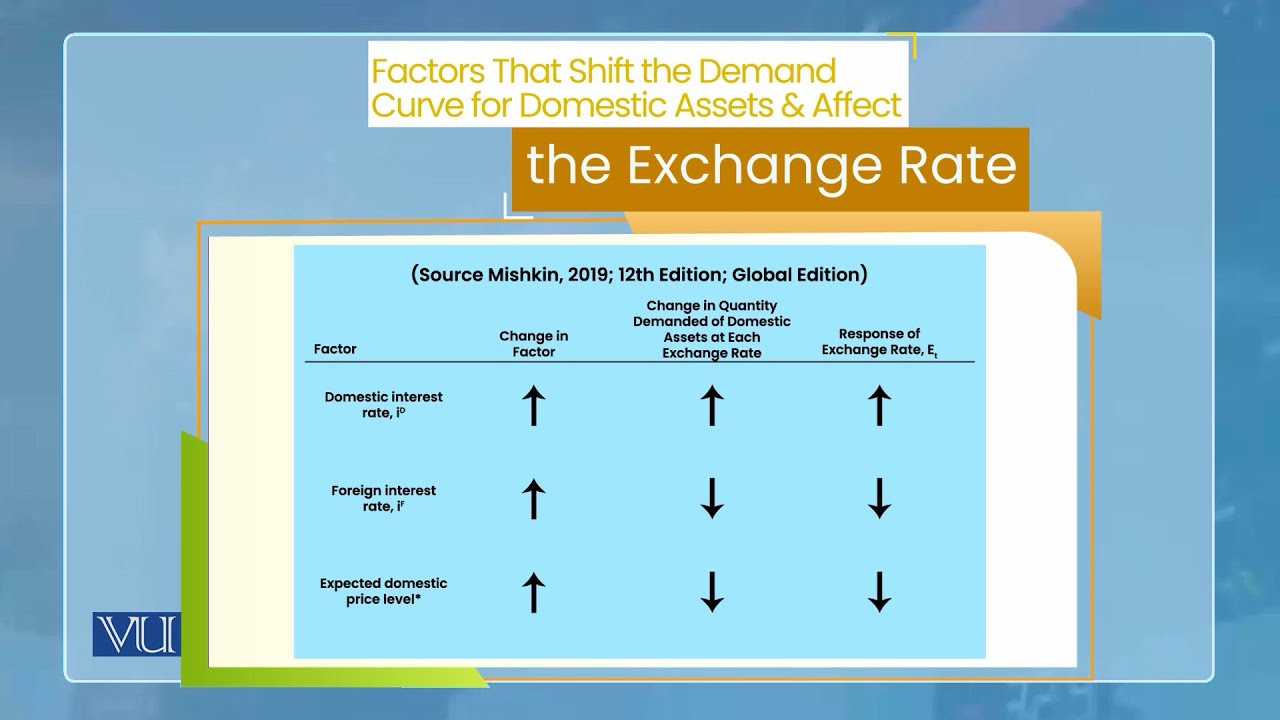 Factors That Shift the Demand Curve for Domestic Assets & Affect

the Exchange Rate

(Source Mishkin, 2019; 12th Edition; Global Edition)

| Factor | Change in Factor | Change in Quantity Demanded of Domestic Assets at Each Exchange Rate | Response of Exchange Rate, $E_t$ |
|---|---|---|---|
| Domestic interest rate, $i^D$ | ↑ | ↑ | ↑ |
| Foreign interest rate, $i^F$ | ↑ | ↓ | ↓ |
| Expected domestic price level* | ↑ | ↓ | ↓ |

VU